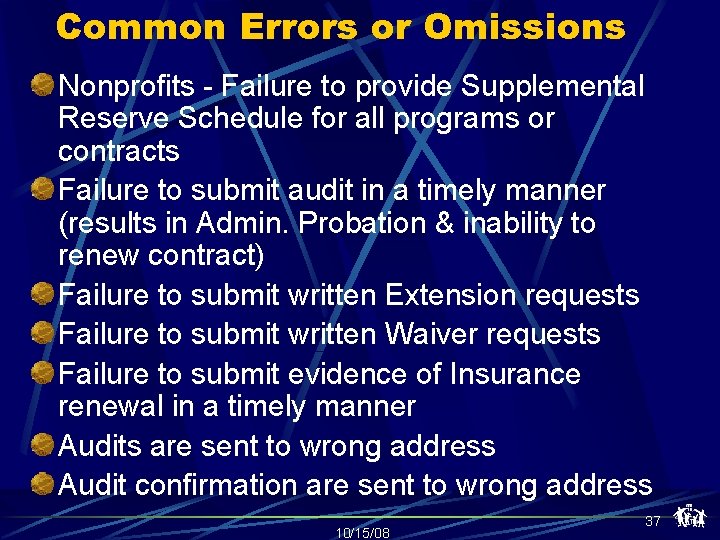 Common Errors or Omissions

Nonprofits - Failure to provide Supplemental Reserve Schedule for all programs or contracts

Failure to submit audit in a timely manner (results in Admin. Probation & inability to renew contract)

Failure to submit written Extension requests

Failure to submit written Waiver requests

Failure to submit evidence of Insurance renewal in a timely manner

Audits are sent to wrong address

Audit confirmation are sent to wrong address

10/15/08

37